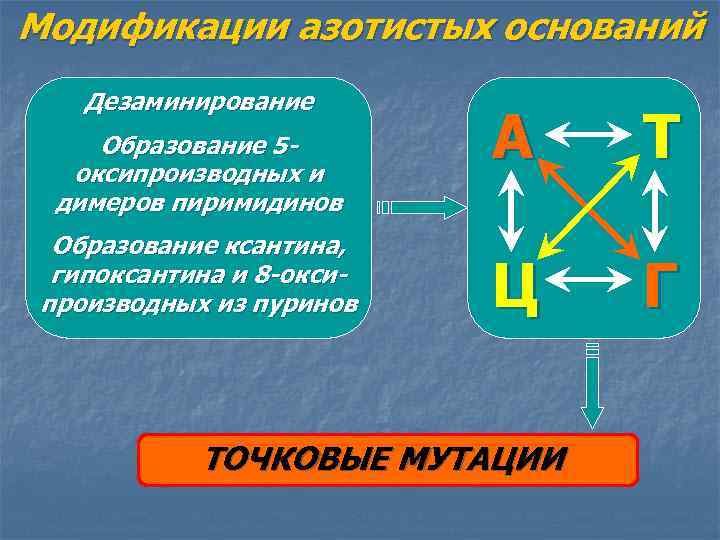 Модификации азотистых оснований

Дезаминирование

Образование 5-оксипроизводных и димеров пиримидинов

Образование ксантина, гипоксантина и 8-окси-производных из пуринов

А
Т
Ц
Г

ТОЧКОВЫЕ МУТАЦИИ